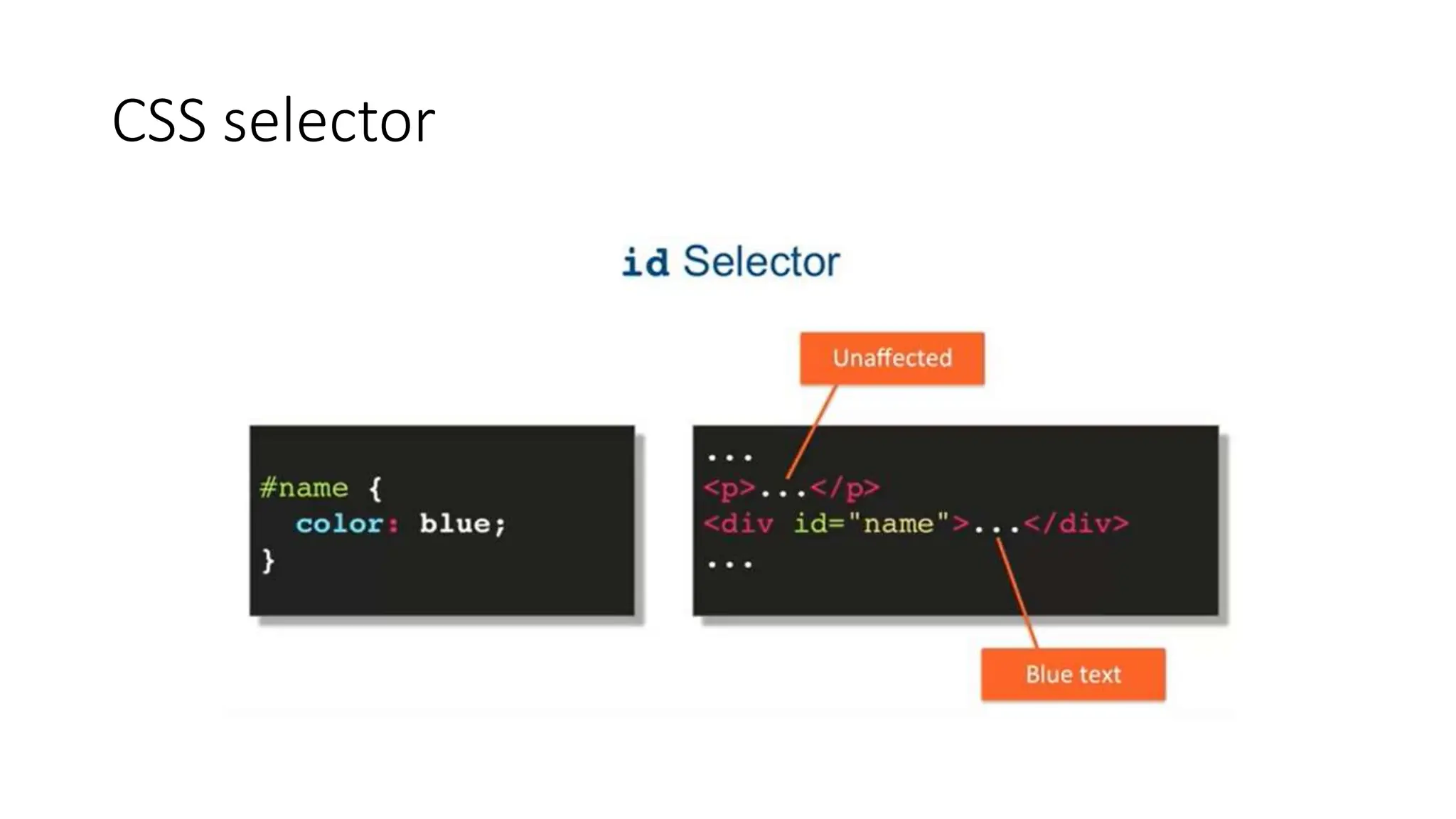 CSS selector

id Selector

Unaffected

#name {
  color: blue;
}

...
<p>...</p>
<div id="name">...</div>
...

Blue text